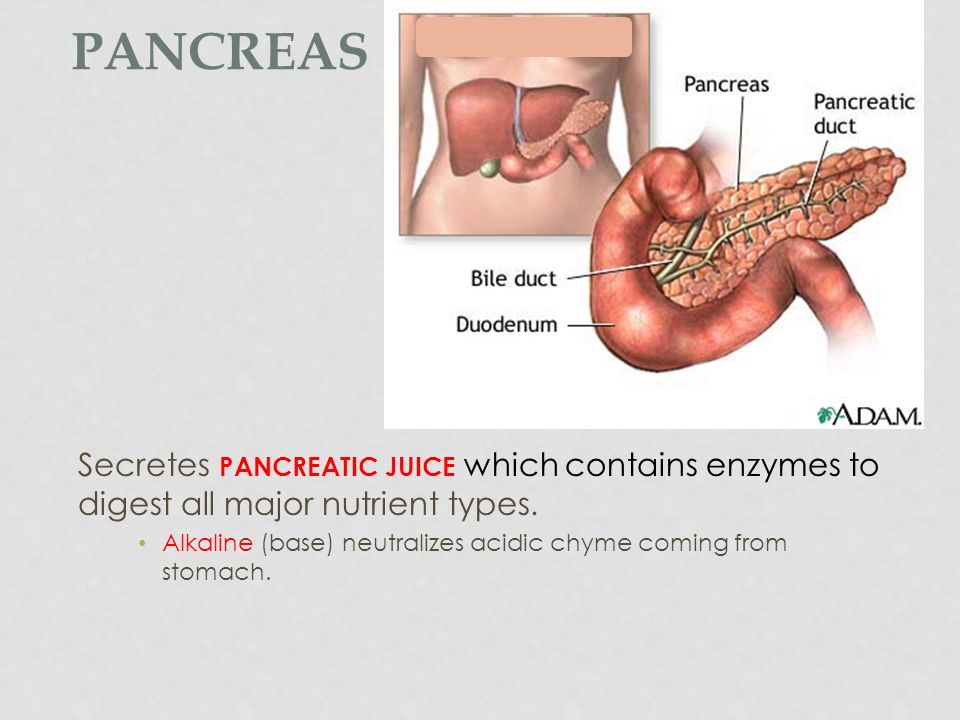 PANCREAS

Pancreas

Pancreatic duct

Bile duct

Duodenum

A.D.A.M.

Secretes PANCREATIC JUICE which contains enzymes to digest all major nutrient types.

• Alkaline (base) neutralizes acidic chyme coming from stomach.